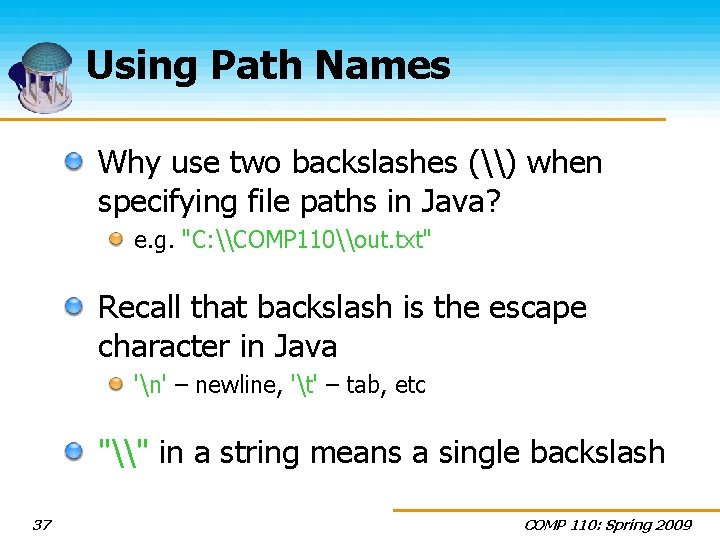 Using Path Names

Why use two backslashes (\\) when specifying file paths in Java?

e.g. "C:\\COMP110\\out.txt"

Recall that backslash is the escape character in Java

'\n' – newline, '\t' – tab, etc

"\\" in a string means a single backslash

37

COMP 110: Spring 2009